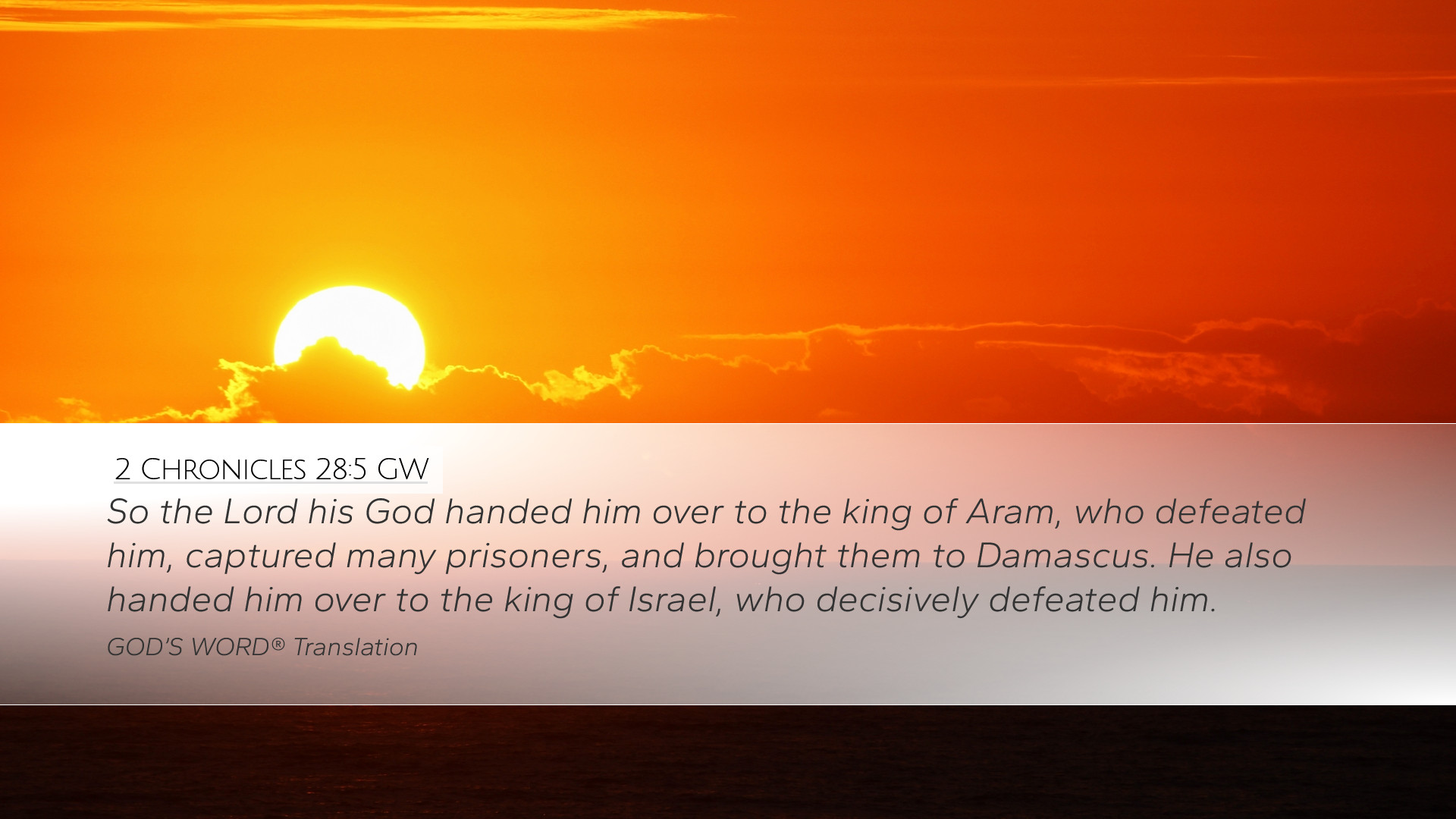 2 Chronicles 28:5 GW

So the Lord his God handed him over to the king of Aram, who defeated him, captured many prisoners, and brought them to Damascus. He also handed him over to the king of Israel, who decisively defeated him.

GOD'S WORD® Translation